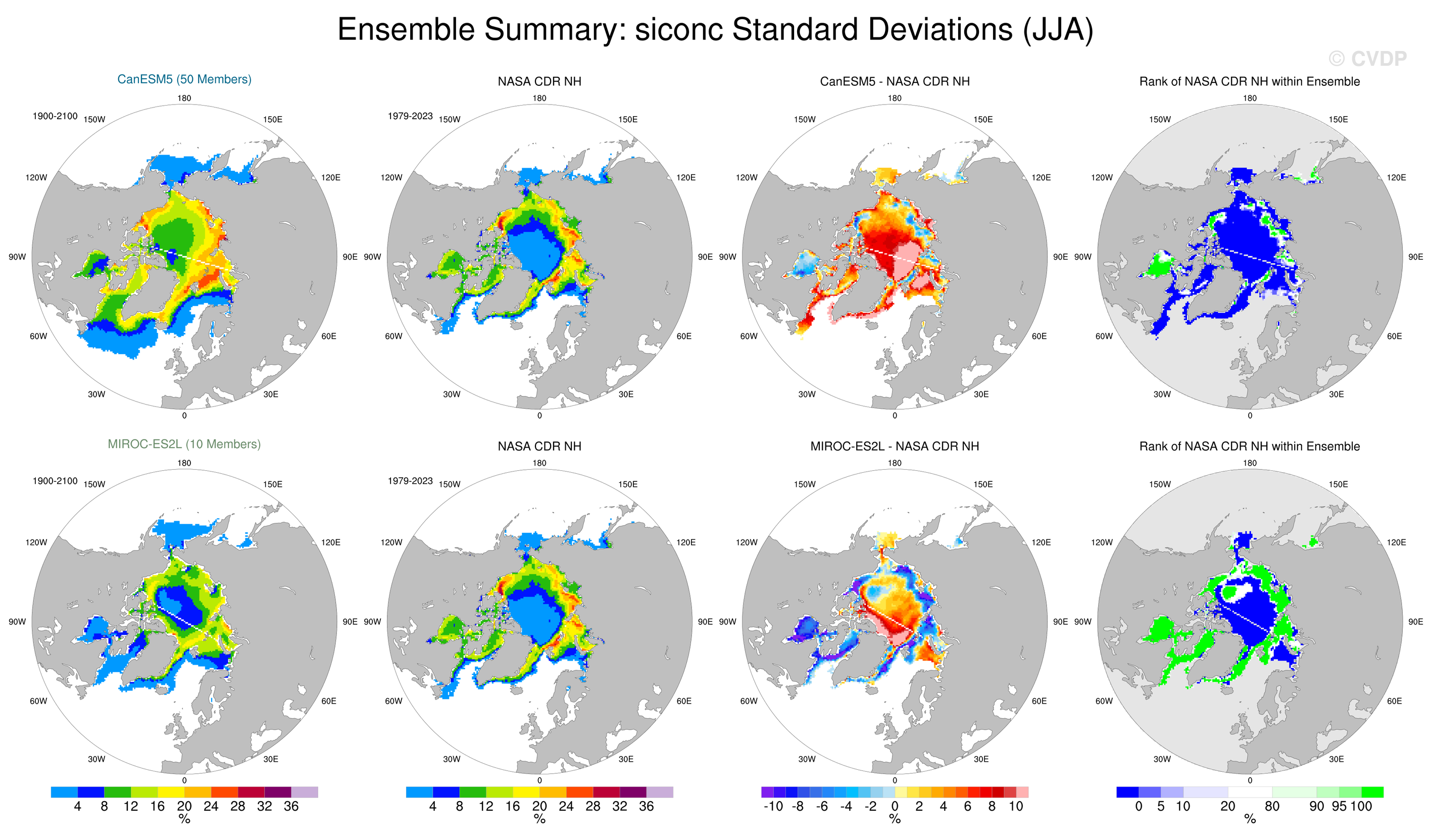 Ensemble Summary: siconc Standard Deviations (JJA)

© CVDP

CanESM5 (50 Members)

1900-2100

180
150W
150E
120W
120E
90W
90E
60W
60E
30W
30E
0

NASA CDR NH

1979-2023

180
150W
150E
120W
120E
90W
90E
60W
60E
30W
30E
0

CanESM5 - NASA CDR NH

180
150W
150E
120W
120E
90W
90E
60W
60E
30W
30E
0

Rank of NASA CDR NH within Ensemble

180
150W
150E
120W
120E
90W
90E
60W
60E
30W
30E
0

MIROC-ES2L (10 Members)

1900-2100

180
150W
150E
120W
120E
90W
90E
60W
60E
30W
30E
0

NASA CDR NH

1979-2023

180
150W
150E
120W
120E
90W
90E
60W
60E
30W
30E
0

MIROC-ES2L - NASA CDR NH

180
150W
150E
120W
120E
90W
90E
60W
60E
30W
30E
0

Rank of NASA CDR NH within Ensemble

180
150W
150E
120W
120E
90W
90E
60W
60E
30W
30E
0

4 8 12 16 20 24 28 32 36
%

4 8 12 16 20 24 28 32 36
%

-10 -8 -6 -4 -2 0 2 4 6 8 10
%

0 5 10 20 80 90 95 100
%